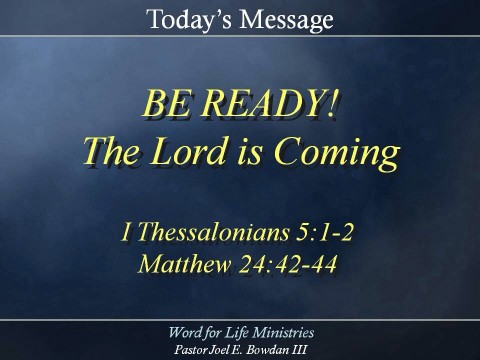 Today's Message

BE READY!
The Lord is Coming

I Thessalonians 5:1-2
Matthew 24:42-44

Word for Life Ministries
Pastor Joel E. Bowdan III